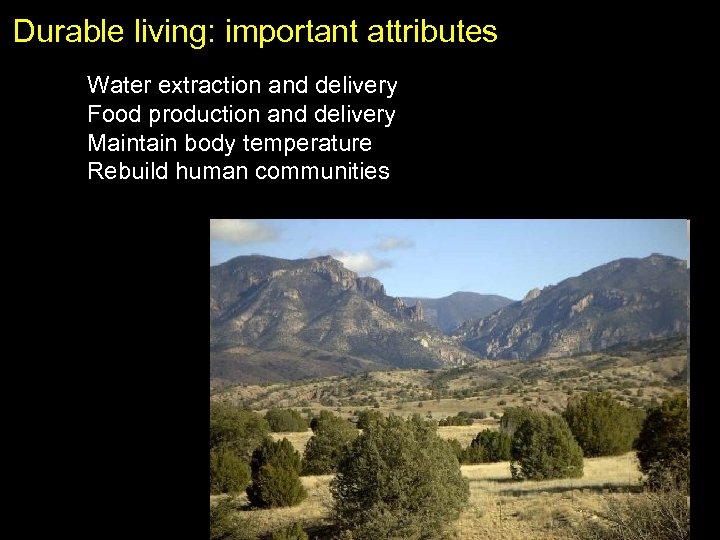 Durable living: important attributes

Water extraction and delivery
Food production and delivery
Maintain body temperature
Rebuild human communities